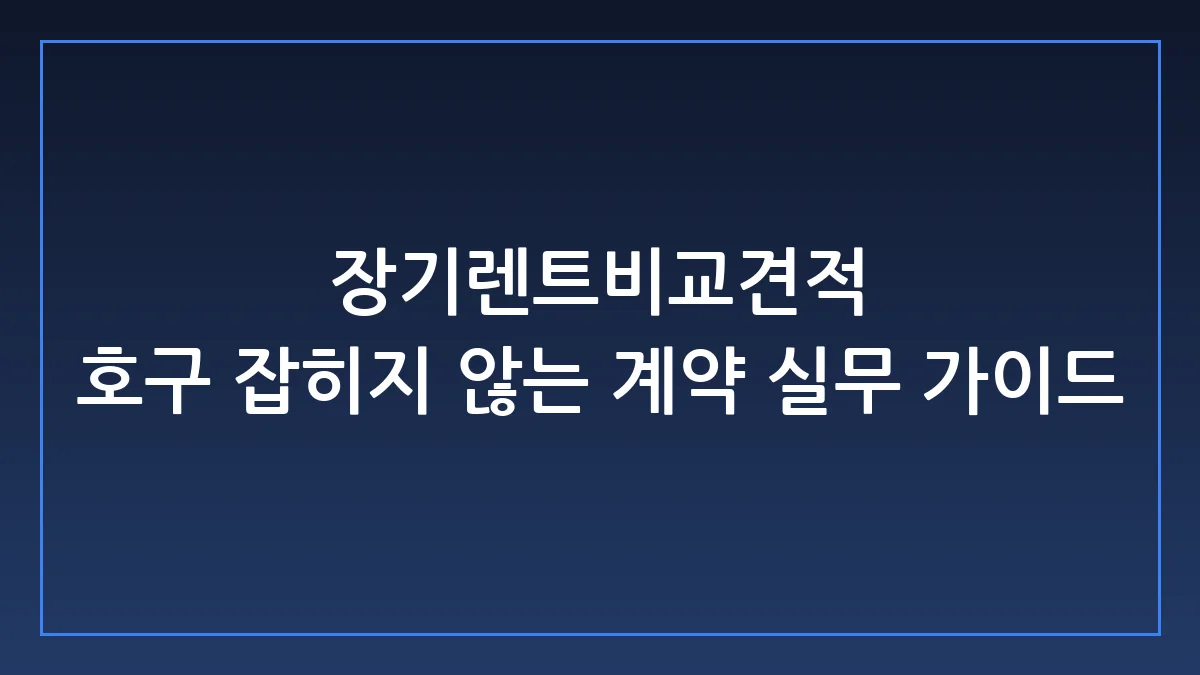 장기렌트비교견적
호구 잡히지 않는 계약 실무 가이드